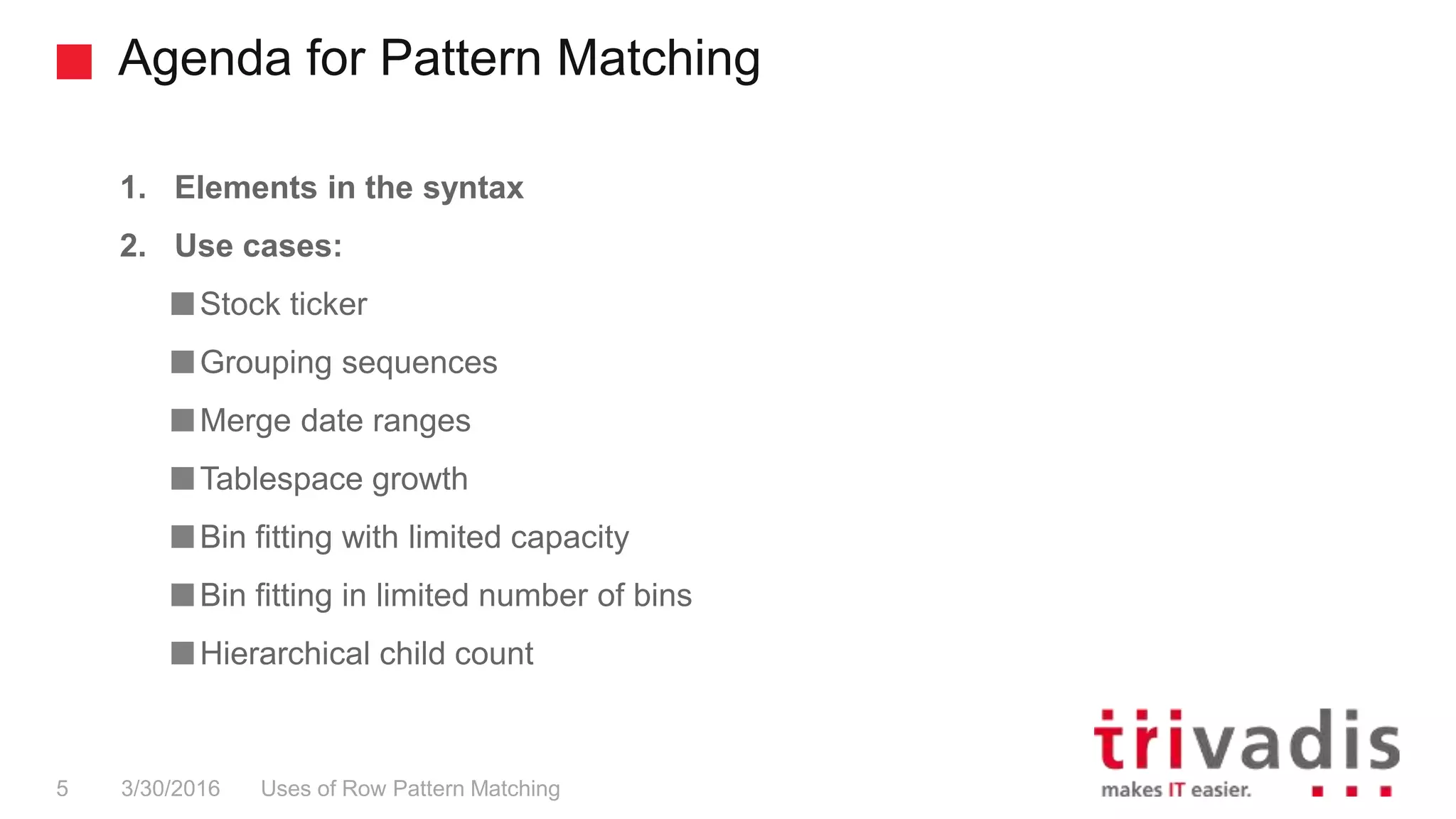 Agenda for Pattern Matching

1. Elements in the syntax

2. Use cases:

Stock ticker

Grouping sequences

Merge date ranges

Tablespace growth

Bin fitting with limited capacity

Bin fitting in limited number of bins

Hierarchical child count

5 3/30/2016 Uses of Row Pattern Matching

trivadis
makes IT easier.